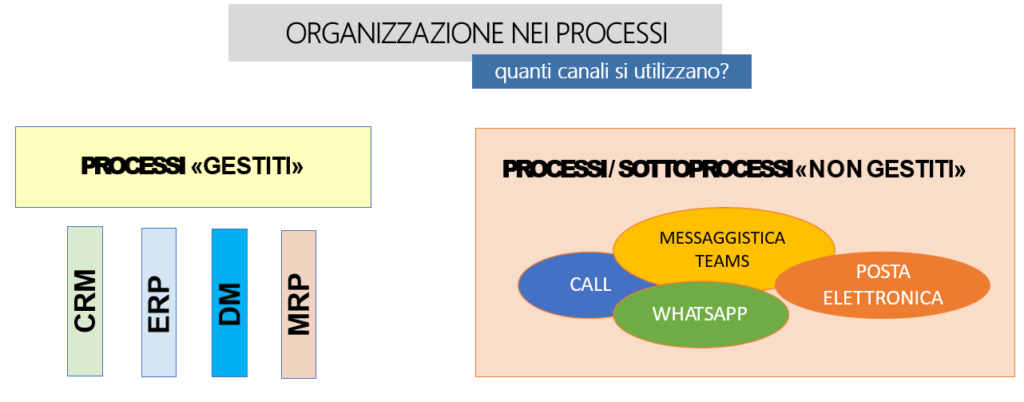 ORGANIZZAZIONE NEI PROCESSI

quanti canali si utilizzano?

PROCESSI «GESTITI»

CRM

ERP

DM

MRP

PROCESSI / SOTTOPROCESSI «NON GESTITI»

MESSAGGISTICA TEAMS

CALL

POSTA ELETTRONICA

WHATSAPP